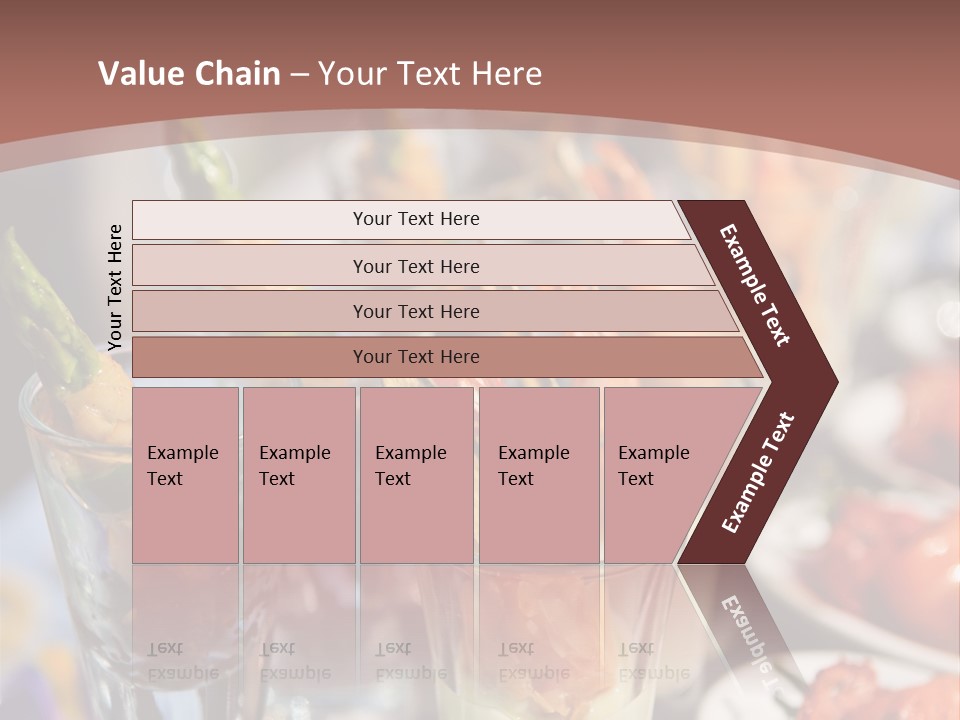 Value Chain – Your Text Here

Your Text Here

Your Text Here

Your Text Here

Your Text Here

Your Text Here

Example Text

Example Text

Example Text

Example Text

Example Text

Example Text

Example Text